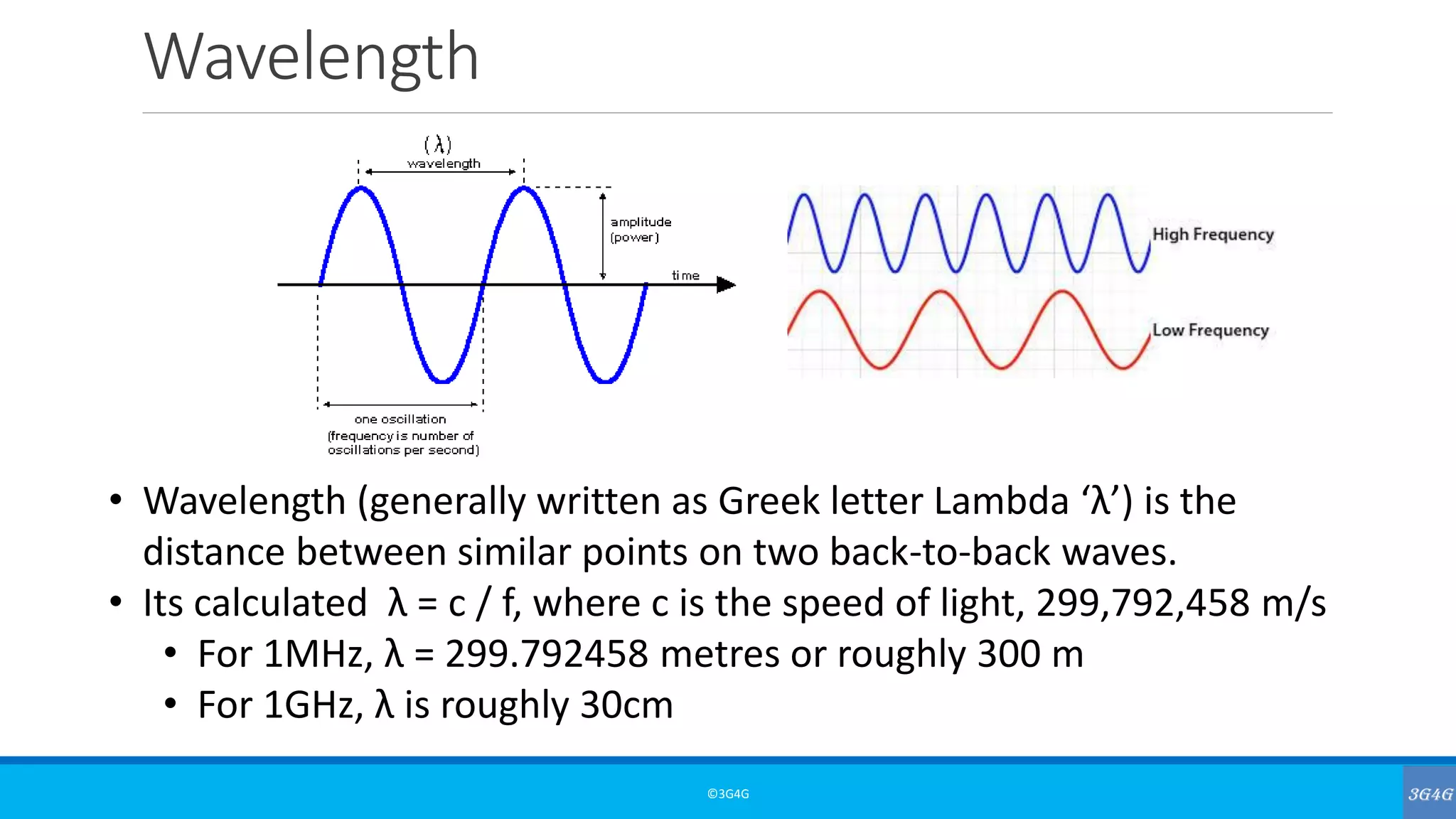 Wavelength

(λ)
wavelength

amplitude
(power)

time

one oscillation
(frequency is number of oscillations per second)

High Frequency

Low Frequency

• Wavelength (generally written as Greek letter Lambda ‘λ’) is the distance between similar points on two back-to-back waves.
• Its calculated λ = c / f, where c is the speed of light, 299,792,458 m/s
  • For 1MHz, λ = 299.792458 metres or roughly 300 m
  • For 1GHz, λ is roughly 30cm

©3G4G

3G4G